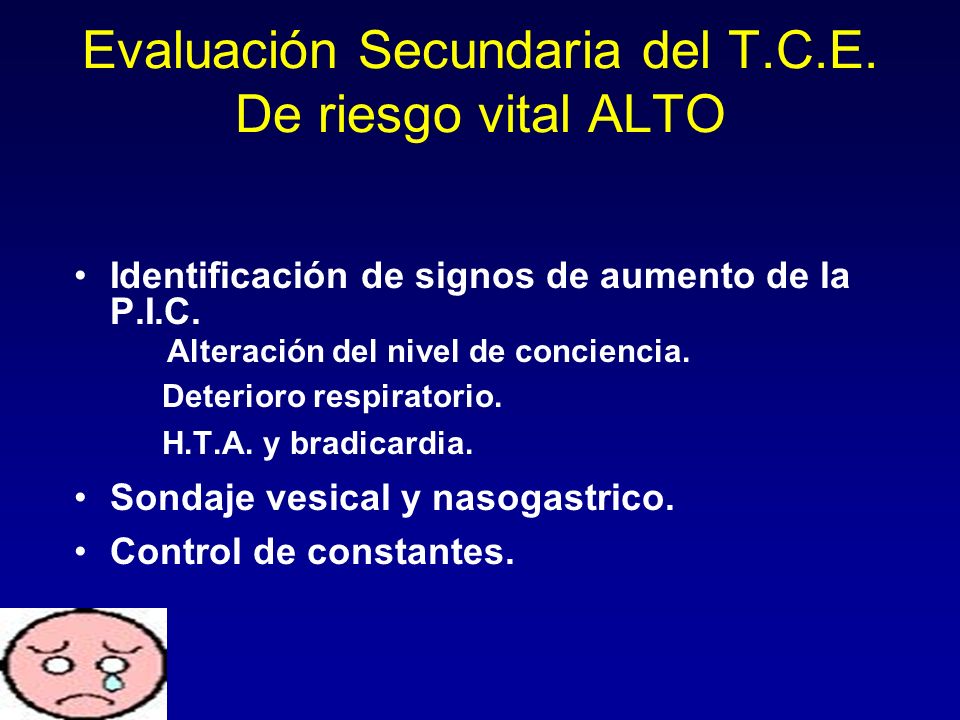 Evaluación Secundaria del T.C.E.
De riesgo vital ALTO

• Identificación de signos de aumento de la P.I.C.

Alteración del nivel de conciencia.

Deterioro respiratorio.

H.T.A. y bradicardia.

• Sondaje vesical y nasogastrico.

• Control de constantes.